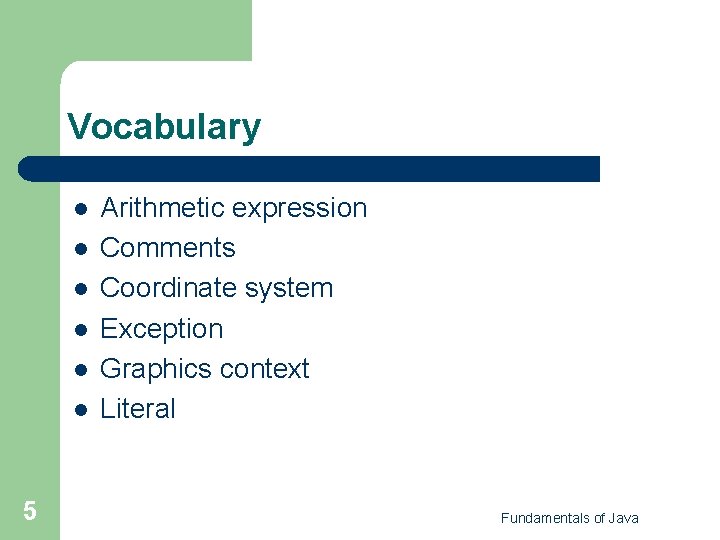 Vocabulary

- Arithmetic expression
- Comments
- Coordinate system
- Exception
- Graphics context
- Literal

5

Fundamentals of Java